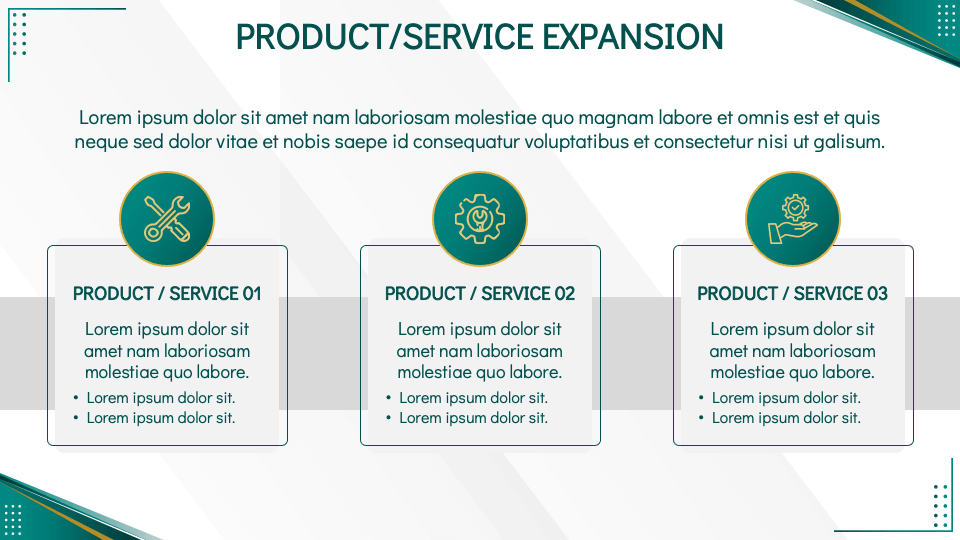 PRODUCT/SERVICE EXPANSION

Lorem ipsum dolor sit amet nam laboriosam molestiae quo magnam labore et omnis est et quis neque sed dolor vitae et nobis saepe id consequatur voluptatibus et consectetur nisi ut galisum.

PRODUCT / SERVICE 01

Lorem ipsum dolor sit amet nam laboriosam molestiae quo labore.

• Lorem ipsum dolor sit.
• Lorem ipsum dolor sit.

PRODUCT / SERVICE 02

Lorem ipsum dolor sit amet nam laboriosam molestiae quo labore.

• Lorem ipsum dolor sit.
• Lorem ipsum dolor sit.

PRODUCT / SERVICE 03

Lorem ipsum dolor sit amet nam laboriosam molestiae quo labore.

• Lorem ipsum dolor sit.
• Lorem ipsum dolor sit.